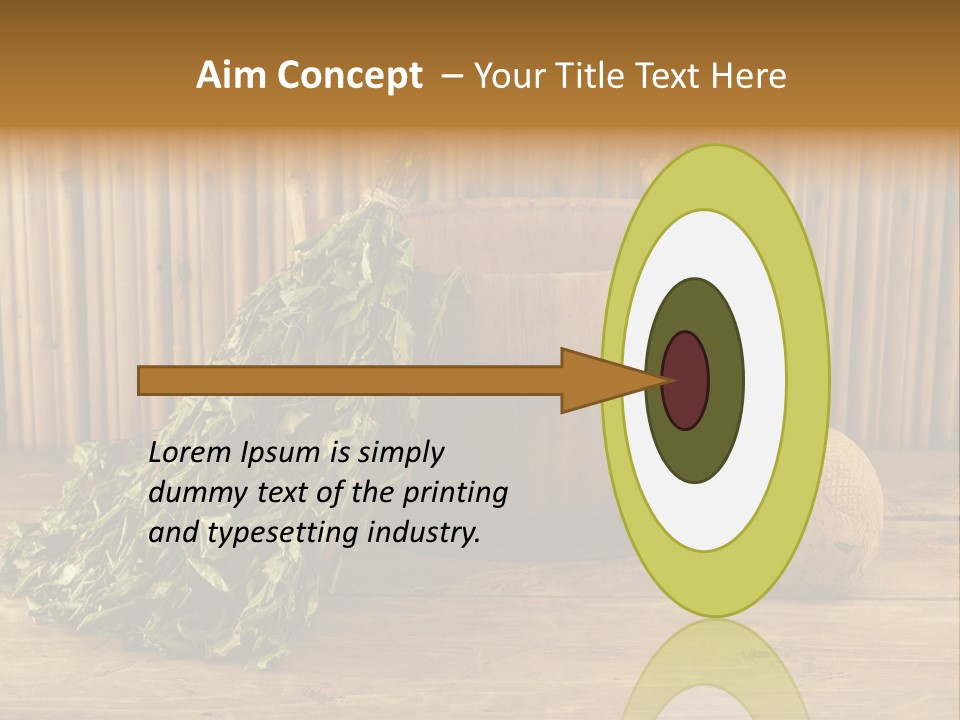 Aim Concept – Your Title Text Here

Lorem Ipsum is simply dummy text of the printing and typesetting industry.